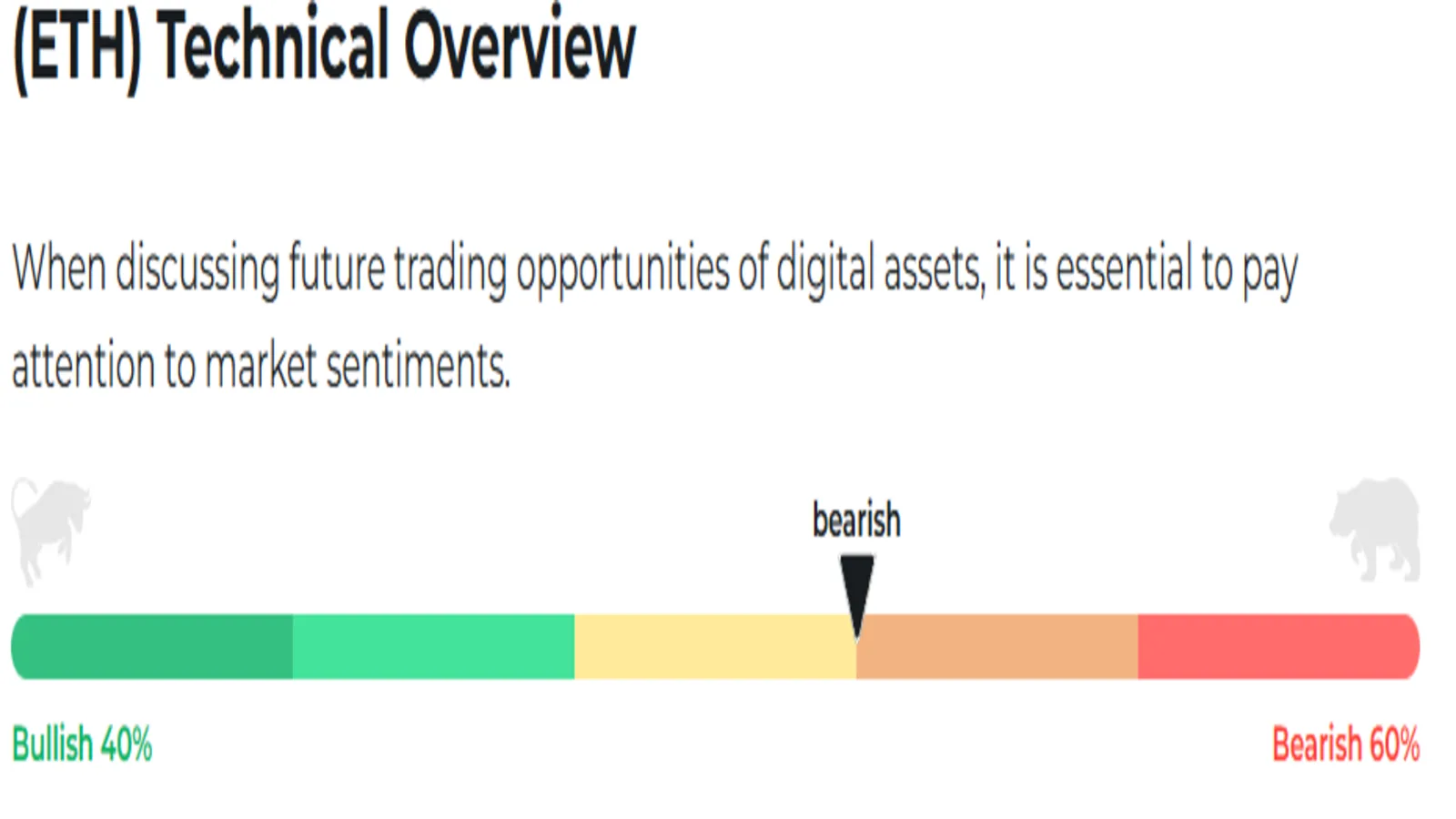 (ETH) Technical Overview

When discussing future trading opportunities of digital assets, it is essential to pay attention to market sentiments.

bearish

Bullish 40%

Bearish 60%